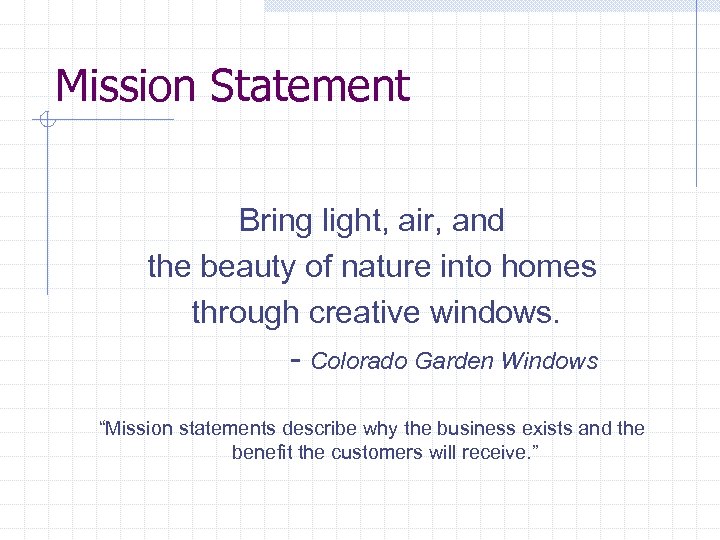 Mission Statement

Bring light, air, and the beauty of nature into homes through creative windows.

- Colorado Garden Windows

“Mission statements describe why the business exists and the benefit the customers will receive.”